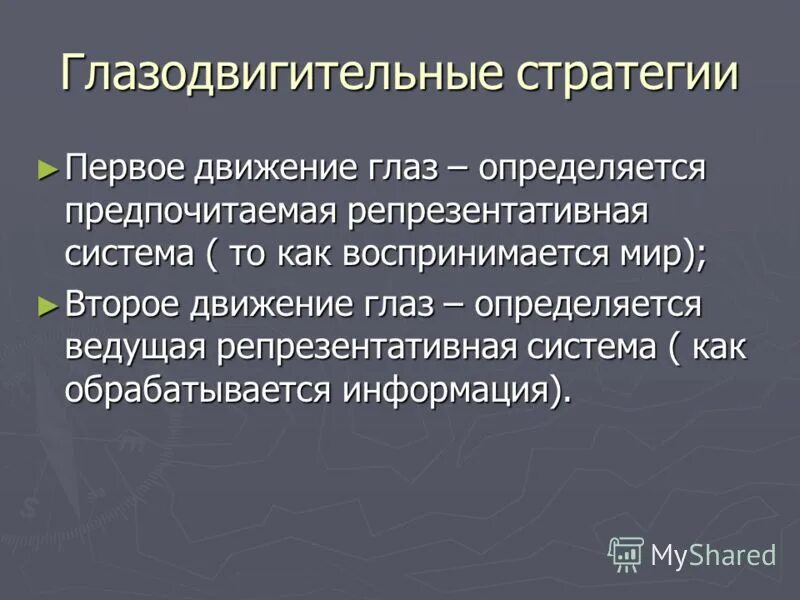 Глазодвигительные стратегии

► Первое движение глаз – определяется предпочитаемая репрезентативная система ( то как воспринимается мир);

► Второе движение глаз – определяется ведущая репрезентативная система ( как обрабатывается информация).

MyShared